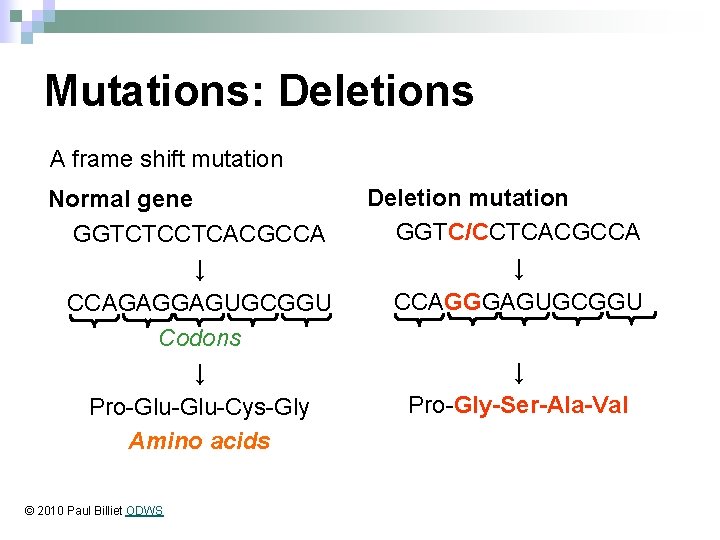 Mutations: Deletions

A frame shift mutation

Normal gene

GGTCTCCTCACGCCA

↓

CCAGAGGAGUGCGGU

Codons

↓

Pro-Glu-Glu-Cys-Gly

Amino acids

Deletion mutation

GGTC/CCTCACGCCA

↓

CCAGGGAGUGCGGU

↓

Pro-Gly-Ser-Ala-Val

© 2010 Paul Billiet ODWS